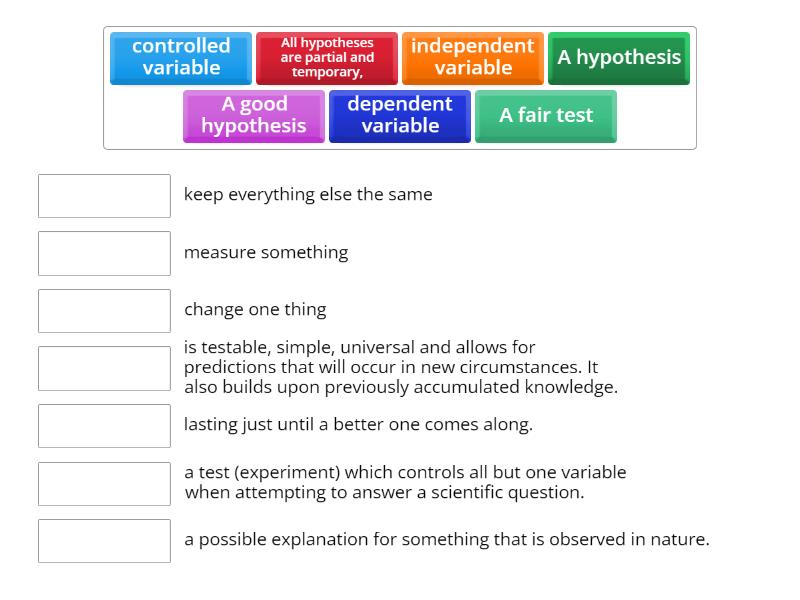 controlled variable

All hypotheses are partial and temporary,

independent variable

A hypothesis

A good hypothesis

dependent variable

A fair test

keep everything else the same

measure something

change one thing

is testable, simple, universal and allows for predictions that will occur in new circumstances. It also builds upon previously accumulated knowledge.

lasting just until a better one comes along.

a test (experiment) which controls all but one variable when attempting to answer a scientific question.

a possible explanation for something that is observed in nature.